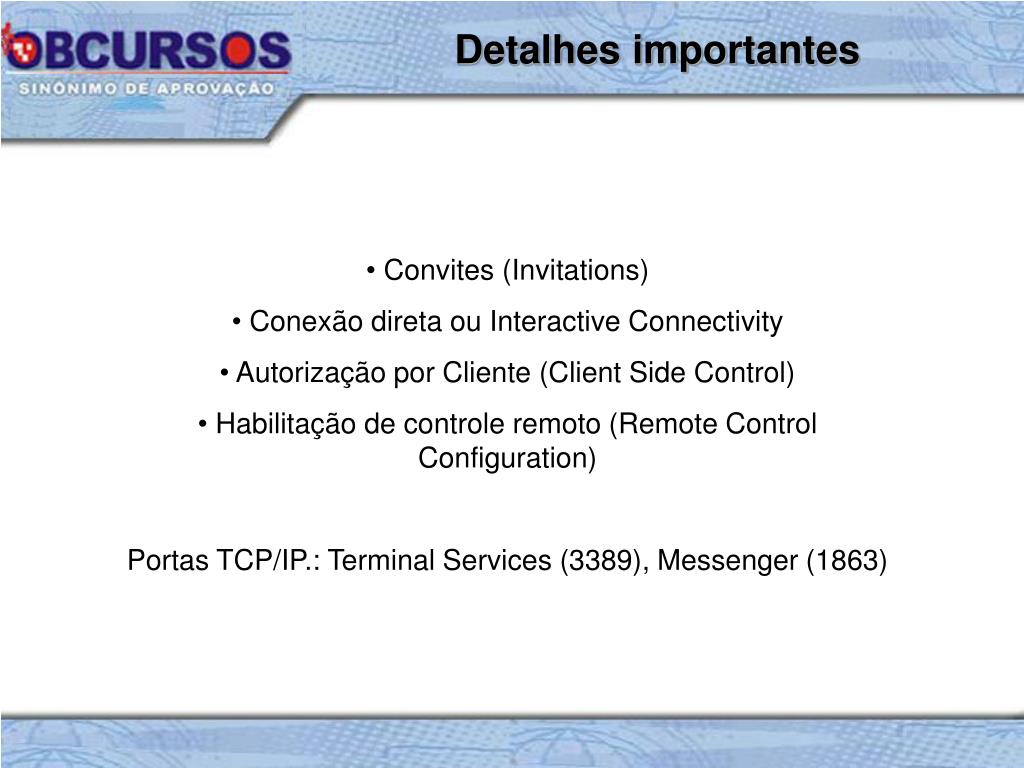 OBCURSOS
SINÔNIMO DE APROVAÇÃO

Detalhes importantes

• Convites (Invitations)

• Conexão direta ou Interactive Connectivity

• Autorização por Cliente (Client Side Control)

• Habilitação de controle remoto (Remote Control Configuration)

Portas TCP/IP.: Terminal Services (3389), Messenger (1863)